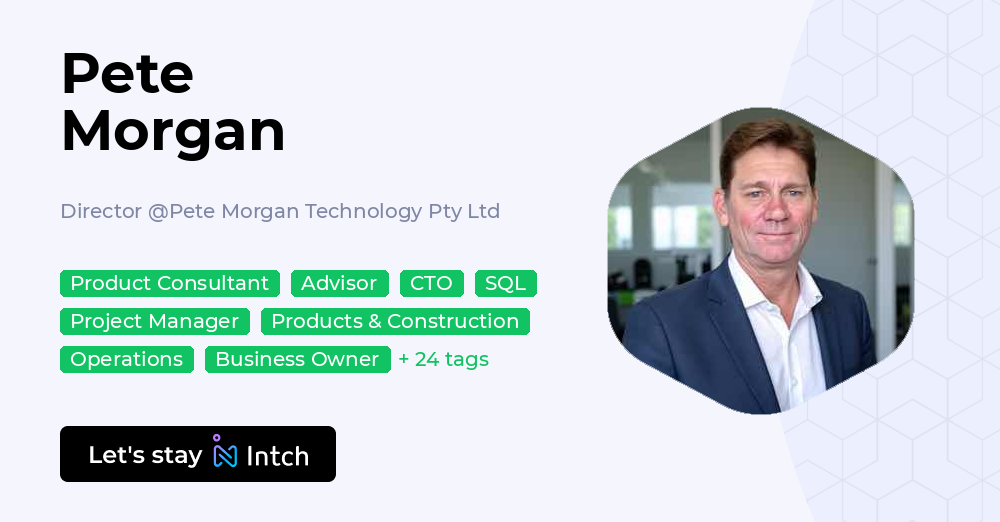 Pete Morgan

Director @Pete Morgan Technology Pty Ltd

Product Consultant Advisor CTO SQL Project Manager Products & Construction Operations Business Owner + 24 tags

Let's stay Intch